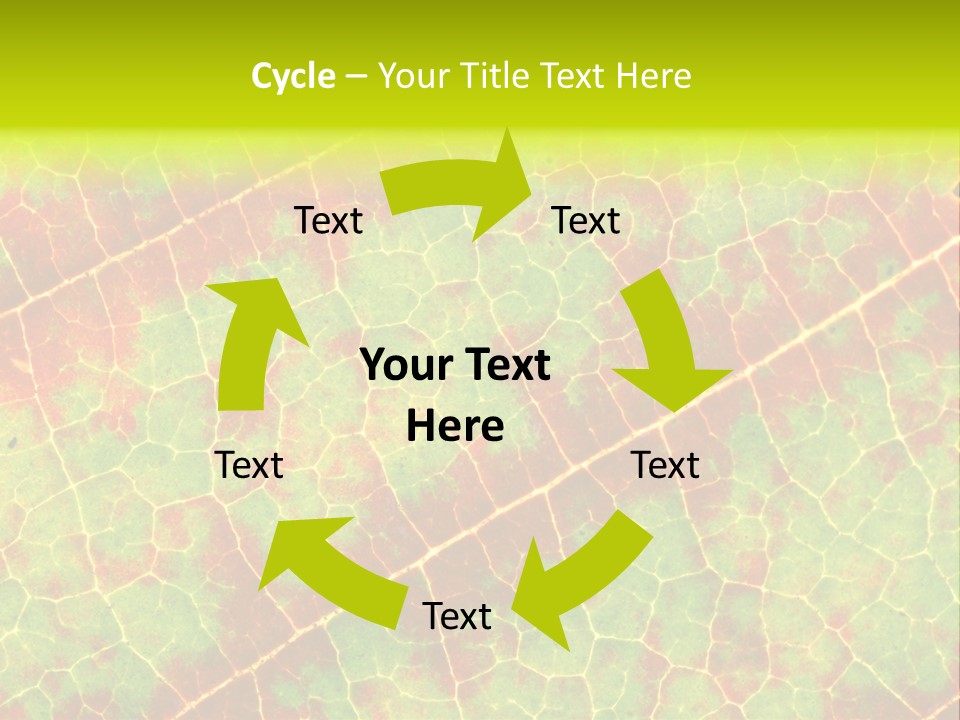 Cycle – Your Title Text Here

Text

Text

Your Text Here

Text

Text

Text